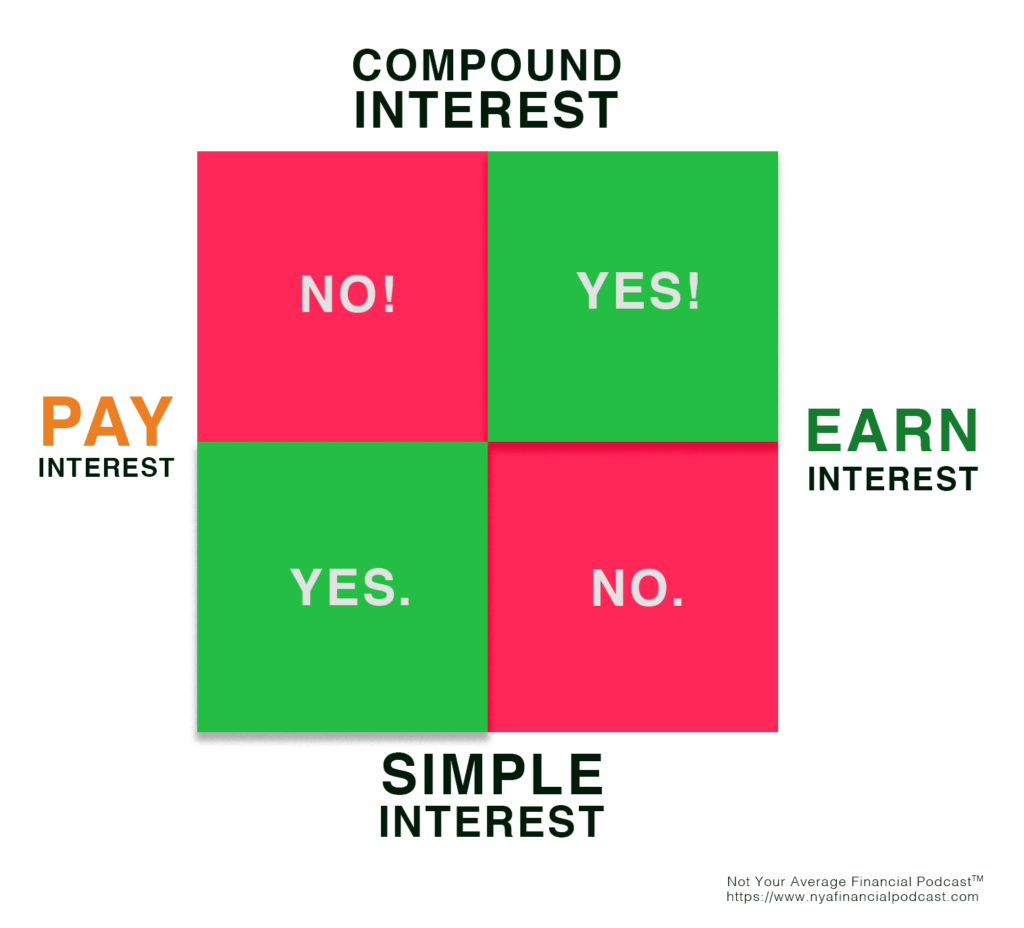 COMPOUND
INTEREST

NO!

YES!

PAY
INTEREST

EARN
INTEREST

YES.

NO.

SIMPLE
INTEREST

Not Your Average Financial Podcast™
https://www.nyafinancialpodcast.com